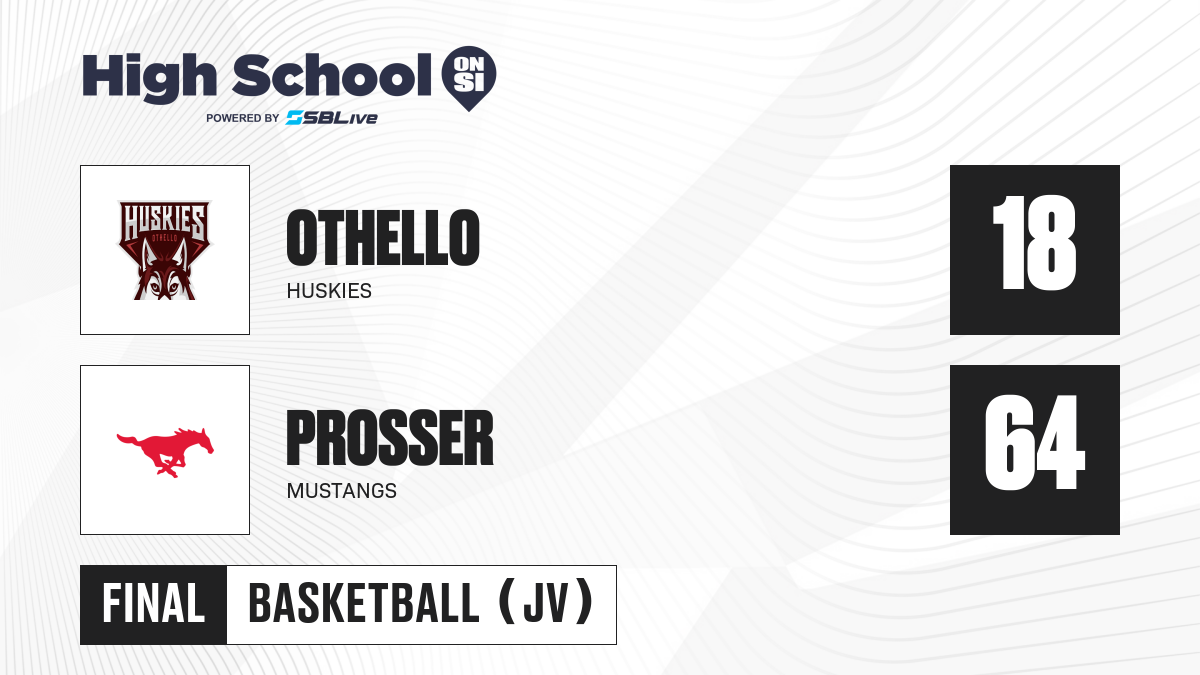 High School ON SI
POWERED BY SBLive

HUSKIES OTHELLO

OTHELLO
HUSKIES

18

PROSSER
MUSTANGS

64

FINAL
BASKETBALL (JV)